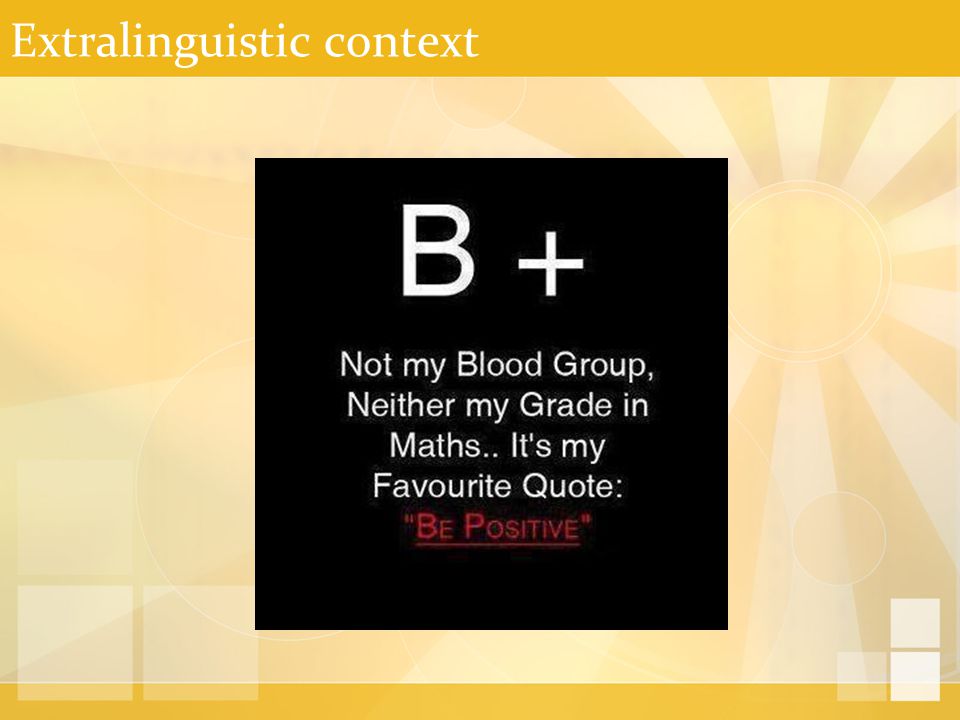 Extralinguistic context

B +

Not my Blood Group, Neither my Grade in Maths.. It's my Favourite Quote: "BE POSITIVE"